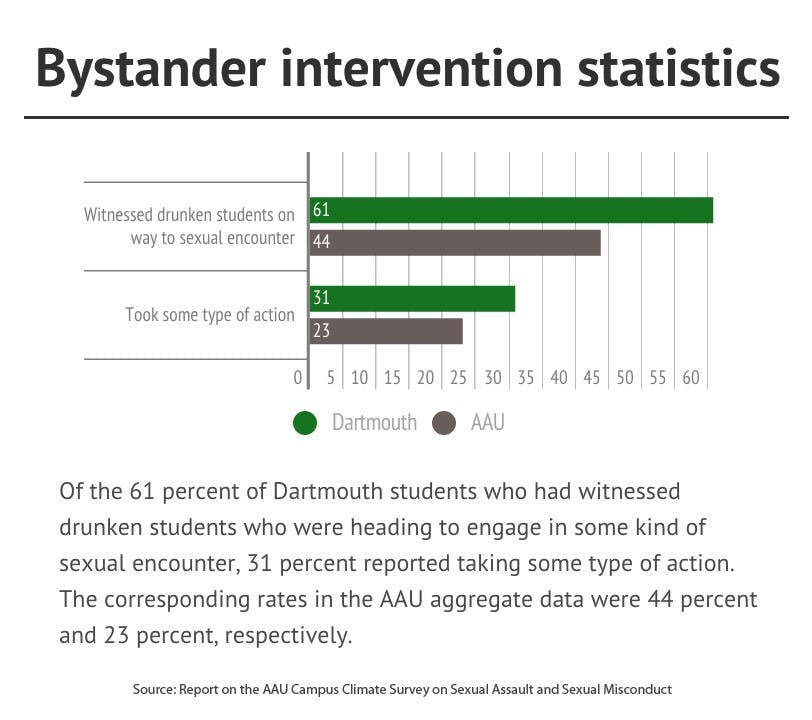 Bystander intervention statistics

Witnessed drunken students on way to sexual encounter

61

44

Took some type of action

31

23

0 5 10 15 20 25 30 35 40 45 50 55 60

Dartmouth AAU

Of the 61 percent of Dartmouth students who had witnessed drunken students who were heading to engage in some kind of sexual encounter, 31 percent reported taking some type of action. The corresponding rates in the AAU aggregate data were 44 percent and 23 percent, respectively.

Source: Report on the AAU Campus Climate Survey on Sexual Assault and Sexual Misconduct